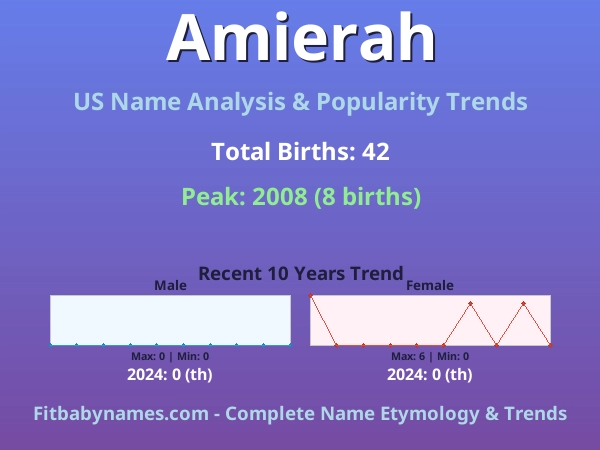 Amierah

US Name Analysis & Popularity Trends

Total Births: 42

Peak: 2008 (8 births)

Recent 10 Years Trend

Male

Max: 0 | Min: 0

2024: 0 (th)

Female

Max: 6 | Min: 0

2024: 0 (th)

Fitbabynames.com - Complete Name Etymology & Trends